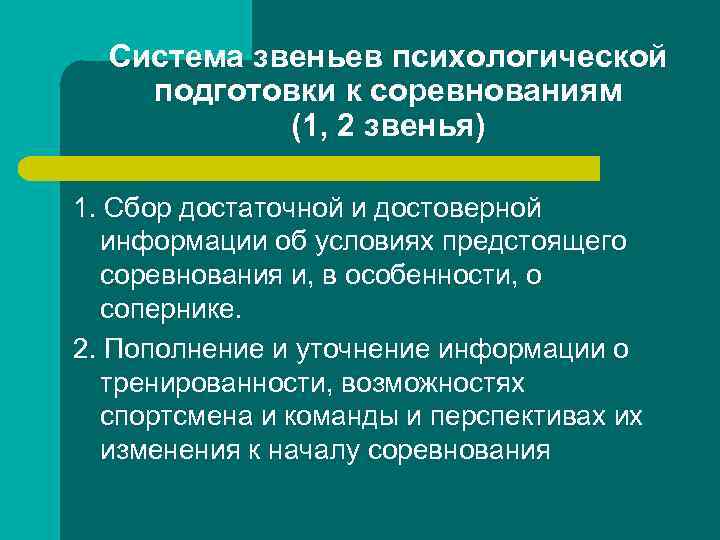 Система звеньев психологической подготовки к соревнованиям (1, 2 звенья)

1. Сбор достаточной и достоверной информации об условиях предстоящего соревнования и, в особенности, о сопернике.

2. Пополнение и уточнение информации о тренированности, возможностях спортсмена и команды и перспективах их изменения к началу соревнования